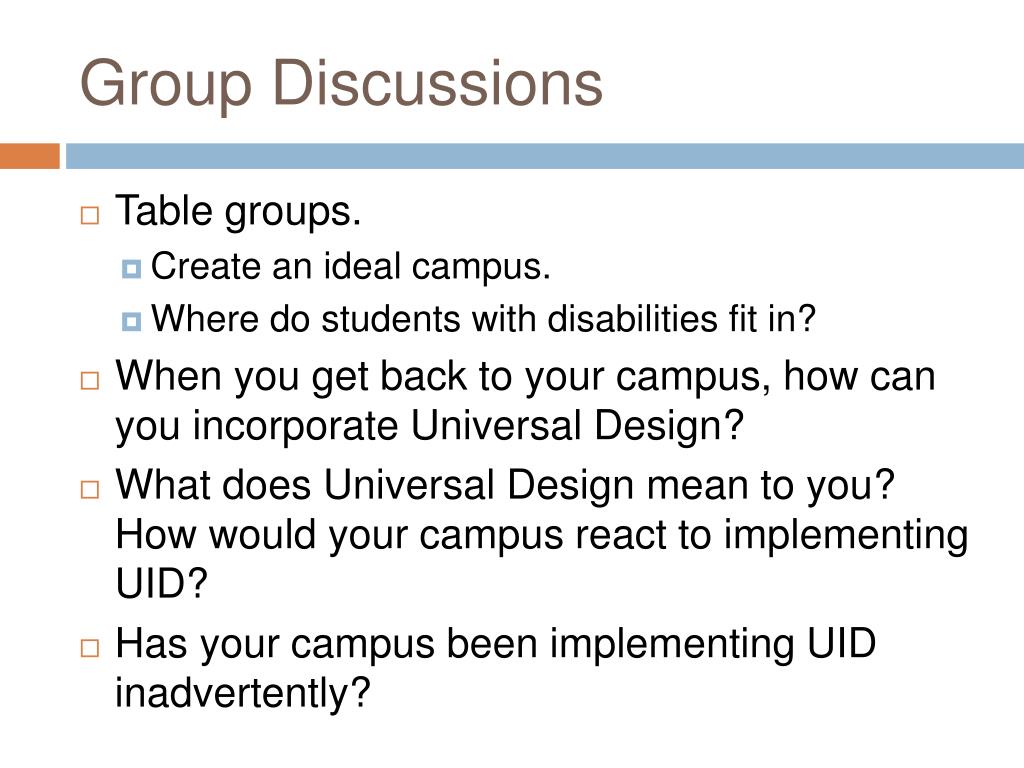 Group Discussions

Table groups.
Create an ideal campus.
Where do students with disabilities fit in?

When you get back to your campus, how can you incorporate Universal Design?

What does Universal Design mean to you? How would your campus react to implementing UID?

Has your campus been implementing UID inadvertently?